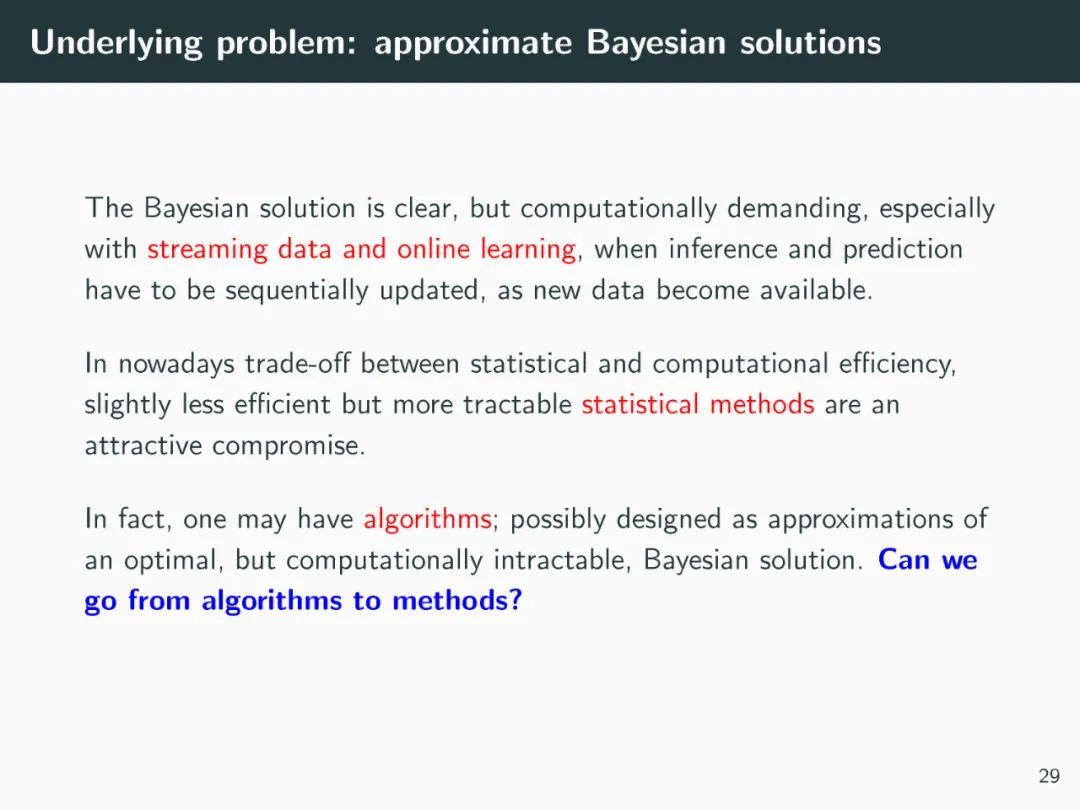 Underlying problem: approximate Bayesian solutions

The Bayesian solution is clear, but computationally demanding, especially with streaming data and online learning, when inference and prediction have to be sequentially updated, as new data become available.

In nowadays trade-off between statistical and computational efficiency, slightly less efficient but more tractable statistical methods are an attractive compromise.

In fact, one may have algorithms; possibly designed as approximations of an optimal, but computationally intractable, Bayesian solution. Can we go from algorithms to methods?

29